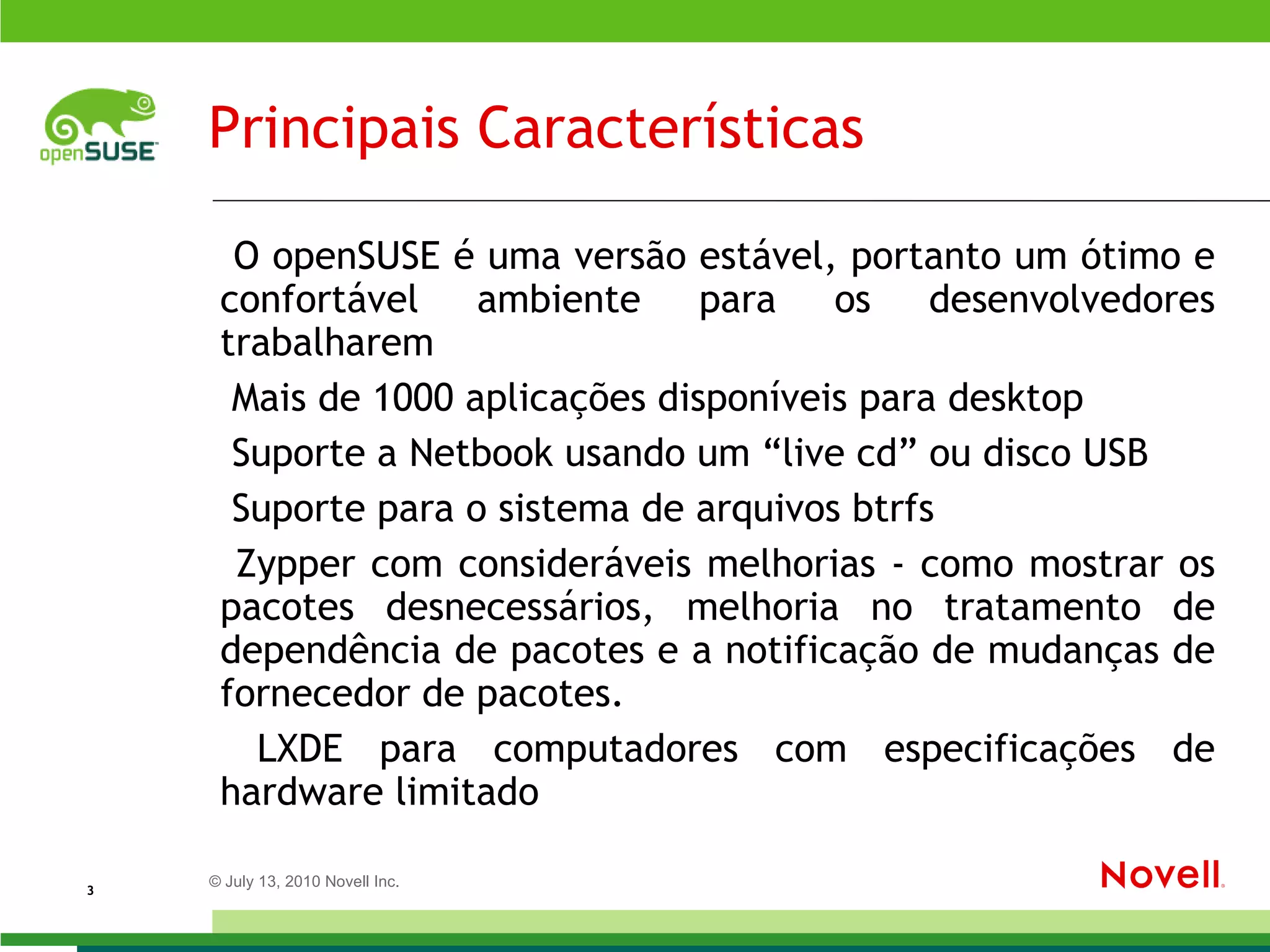 openSUSE

Principais Características

O openSUSE é uma versão estável, portanto um ótimo e confortável ambiente para os desenvolvedores trabalharem

Mais de 1000 aplicações disponíveis para desktop

Suporte a Netbook usando um “live cd” ou disco USB

Suporte para o sistema de arquivos btrfs

Zypper com consideráveis melhorias - como mostrar os pacotes desnecessários, melhoria no tratamento de dependência de pacotes e a notificação de mudanças de fornecedor de pacotes.

LXDE para computadores com especificações de hardware limitado

3

© July 13, 2010 Novell Inc.

Novell.